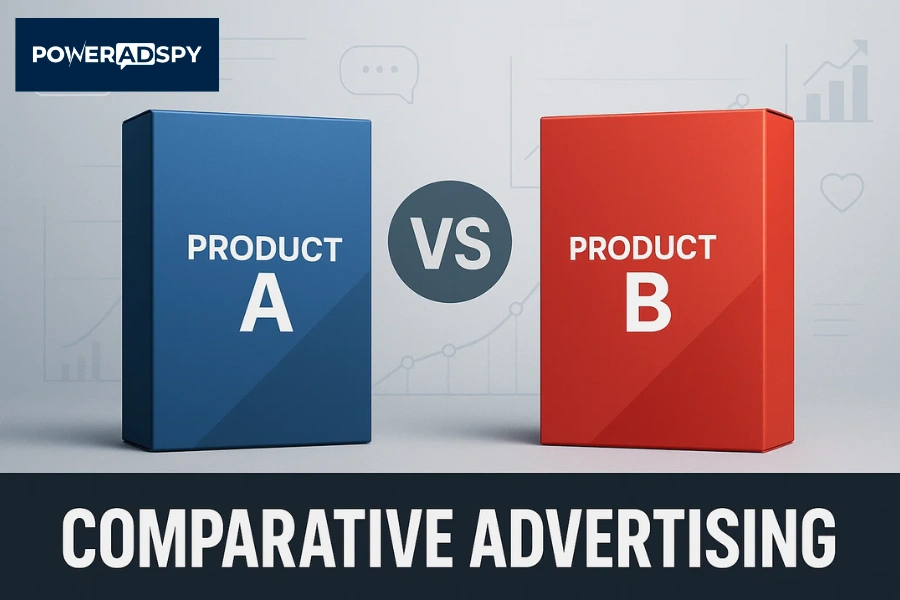 POWERADSPY

PRODUCT
A

VS

PRODUCT
B

COMPARATIVE ADVERTISING